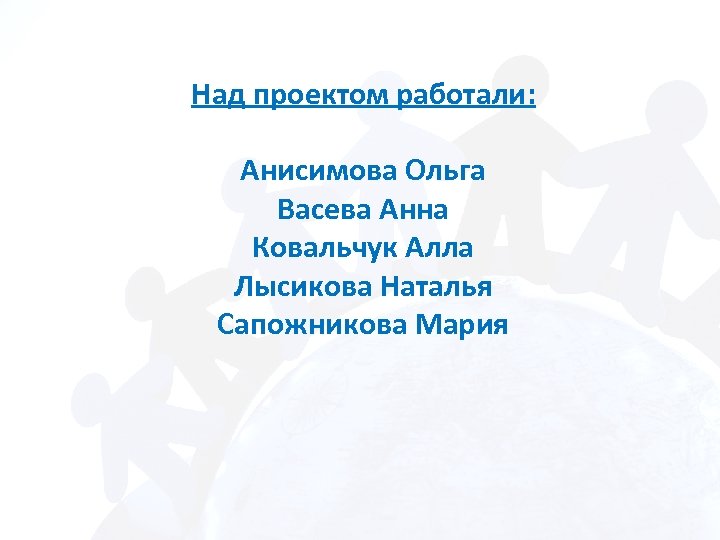 Над проектом работали:

Анисимова Ольга
Васева Анна
Ковальчук Алла
Лысикова Наталья
Сапожникова Мария